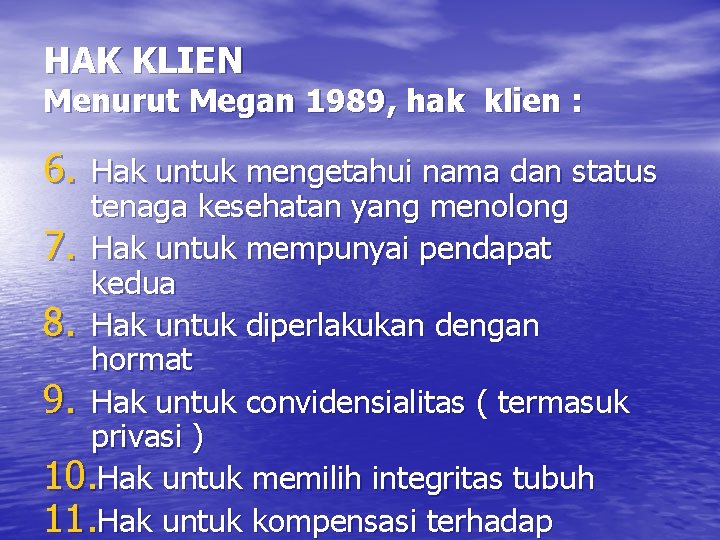 HAK KLIEN
Menurut Megan 1989, hak klien :

6. Hak untuk mengetahui nama dan status tenaga kesehatan yang menolong
7. Hak untuk mempunyai pendapat kedua
8. Hak untuk diperlakukan dengan hormat
9. Hak untuk convidensialitas ( termasuk privasi )
10. Hak untuk memilih integritas tubuh
11. Hak untuk kompensasi terhadap